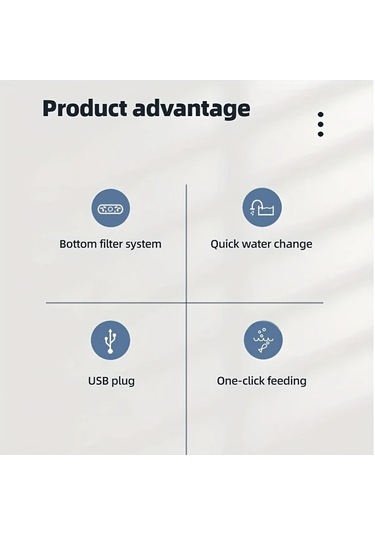 Product advantage

Bottom filter system

Quick water change

USB plug

One-click feeding